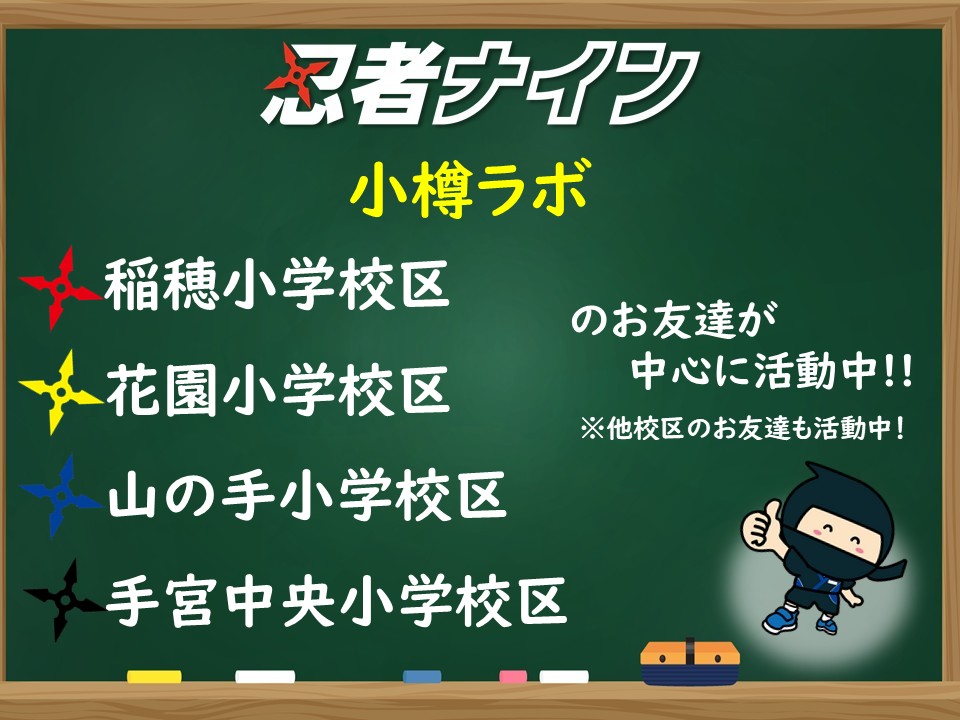 忍者ナイン

小樽ラボ

稲穂小学校区

花園小学校区

山の手小学校区

手宮中央小学校区

のお友達が
中心に活動中!!

※他校区のお友達も活動中!